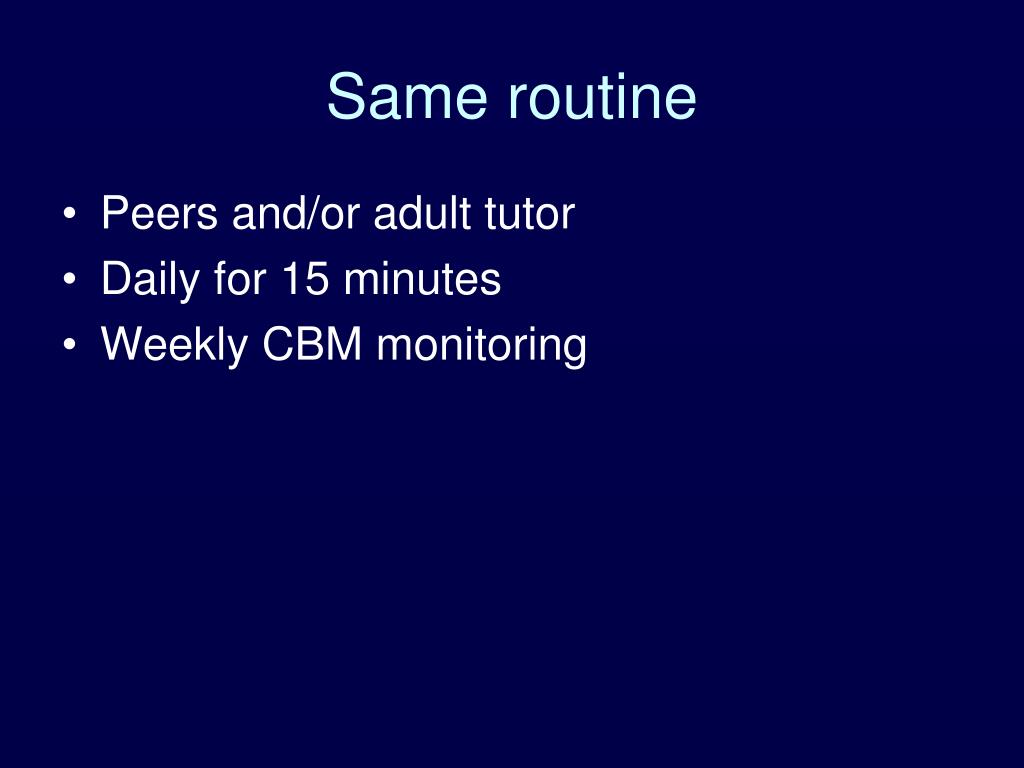 Same routine

• Peers and/or adult tutor
• Daily for 15 minutes
• Weekly CBM monitoring